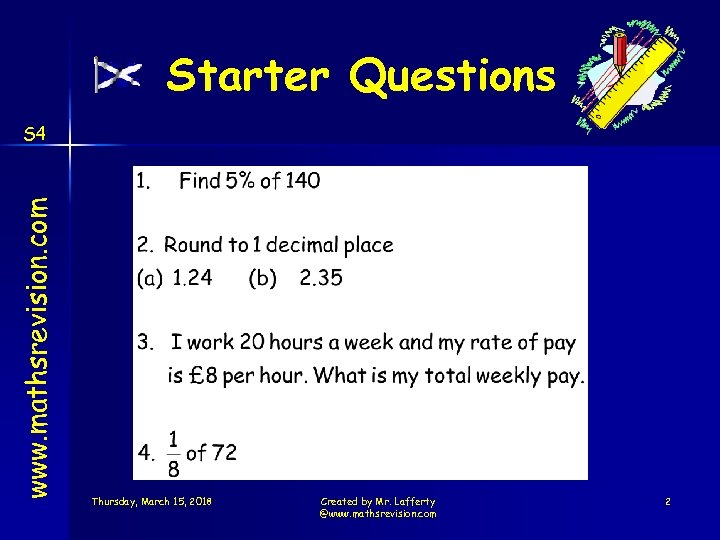 Starter Questions

S4

www.mathsrevision.com

1. Find 5% of 140

2. Round to 1 decimal place
(a) 1.24 (b) 2.35

3. I work 20 hours a week and my rate of pay is £8 per hour. What is my total weekly pay.

4. $\frac{1}{8}$ of 72

Thursday, March 15, 2018

Created by Mr. Lafferty @www.mathsrevision.com

2